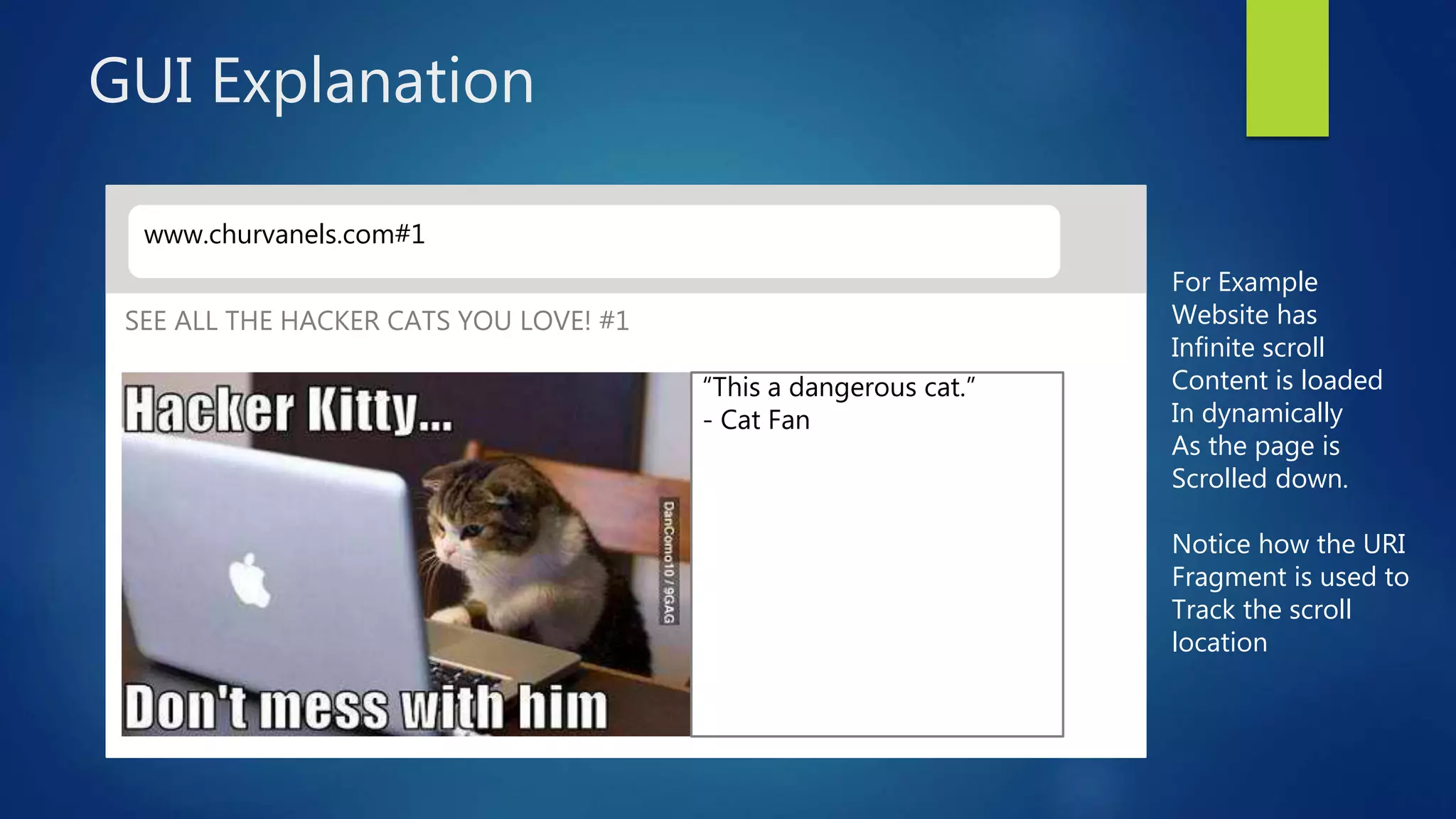 GUI Explanation

www.churvanels.com#1

SEE ALL THE HACKER CATS YOU LOVE! #1

Hacker Kitty...

DanComo10 / 9GAG

Don't mess with him

"This a dangerous cat."
- Cat Fan

For Example Website has Infinite scroll Content is loaded In dynamically As the page is Scrolled down.

Notice how the URI Fragment is used to Track the scroll location